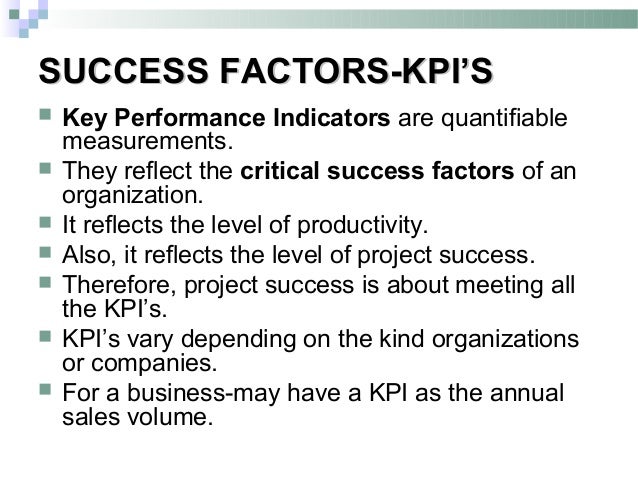 SUCCESS FACTORS-KPI'S

Key Performance Indicators are quantifiable measurements.

They reflect the critical success factors of an organization.

It reflects the level of productivity.

Also, it reflects the level of project success.

Therefore, project success is about meeting all the KPI's.

KPI's vary depending on the kind organizations or companies.

For a business-may have a KPI as the annual sales volume.